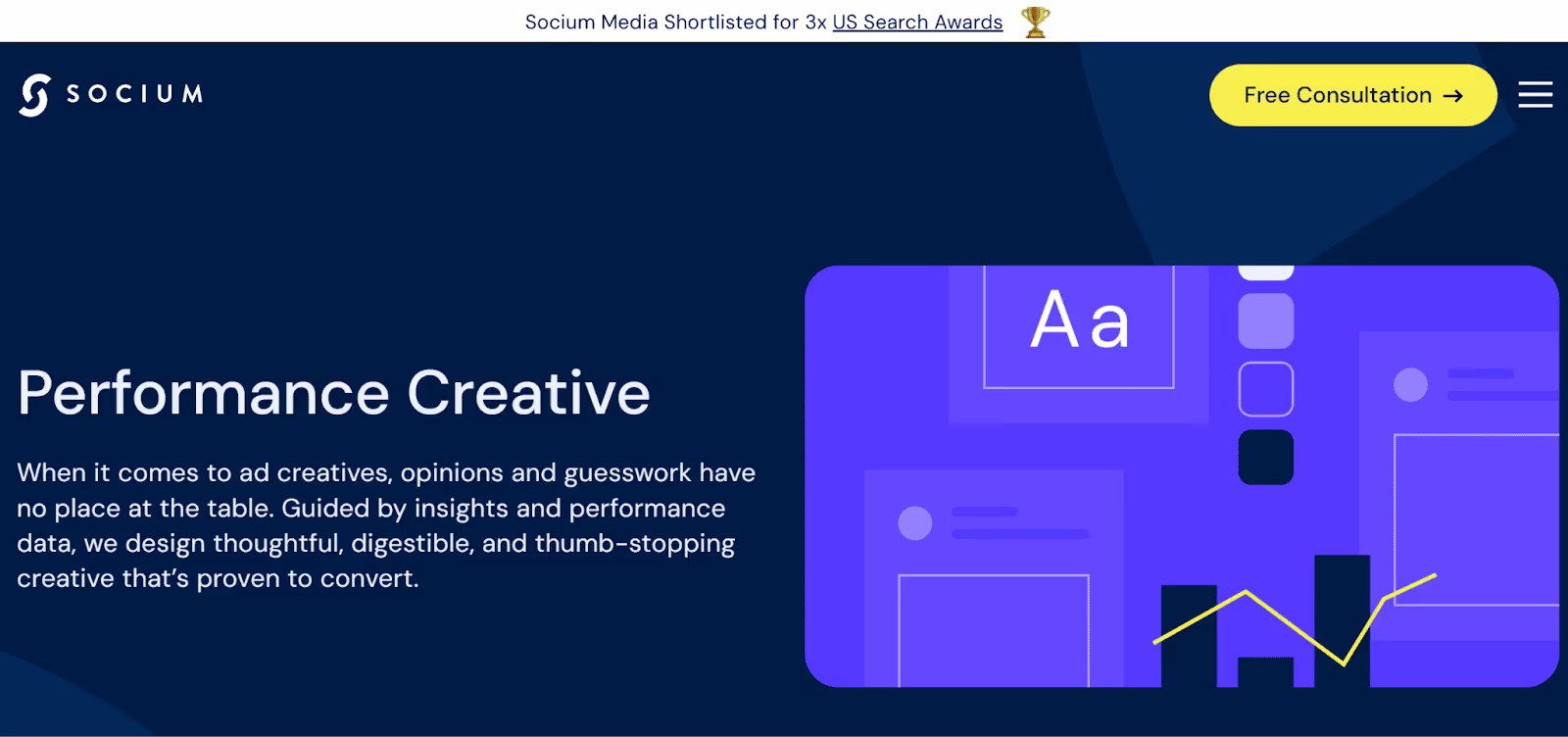 Socium Media Shortlisted for 3x US Search Awards 🏆

SOCIUM

Free Consultation →

Performance Creative

When it comes to ad creatives, opinions and guesswork have no place at the table. Guided by insights and performance data, we design thoughtful, digestible, and thumb-stopping creative that's proven to convert.

Aa